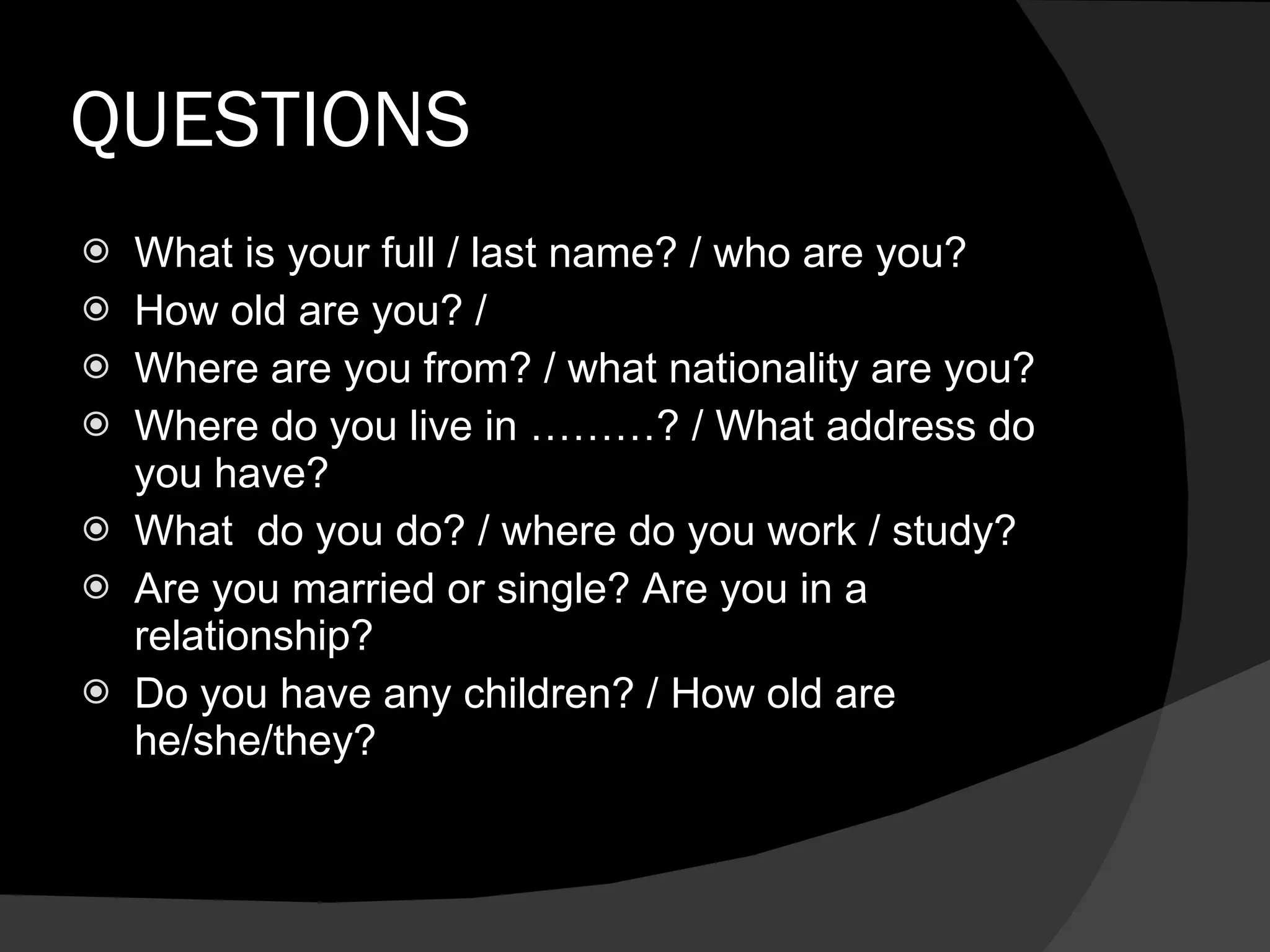 QUESTIONS

What is your full / last name? / who are you?
How old are you? /
Where are you from? / what nationality are you?
Where do you live in ………? / What address do you have?
What  do you do? / where do you work / study?
Are you married or single? Are you in a relationship?
Do you have any children? / How old are he/she/they?